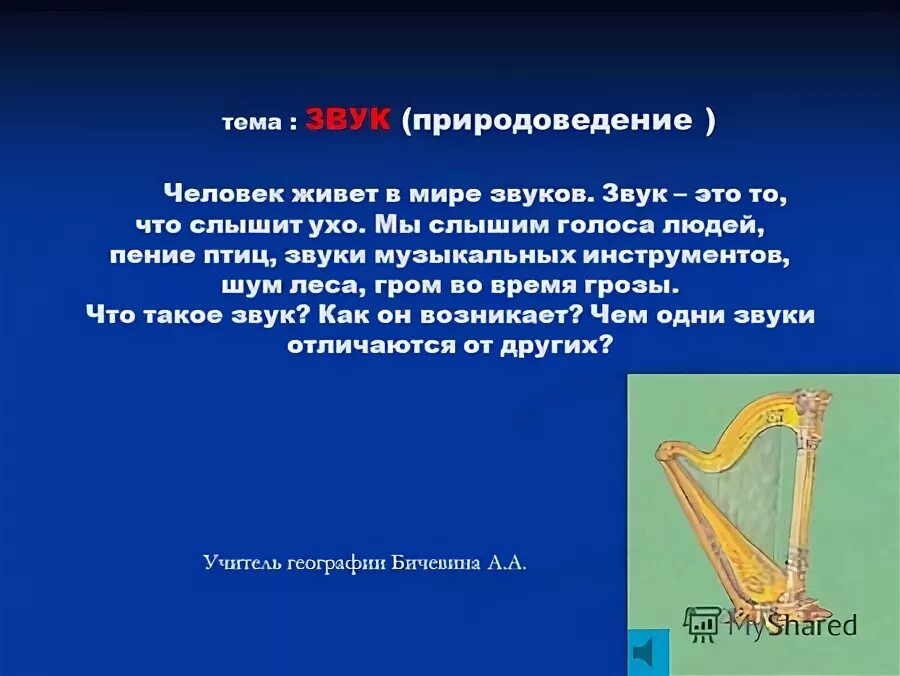 тема : ЗВУК (природоведение )

Человек живет в мире звуков. Звук – это то, что слышит ухо. Мы слышим голоса людей, пение птиц, звуки музыкальных инструментов, шум леса, гром во время грозы. Что такое звук? Как он возникает? Чем одни звуки отличаются от других?

Учитель географии Бичевина А.А.

MyShared